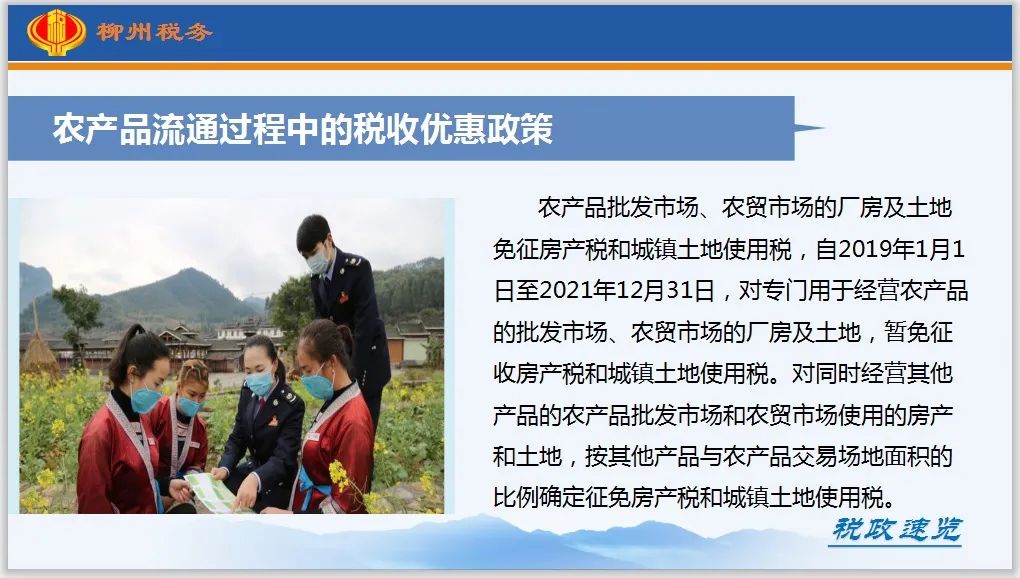 柳州税务

农产品流通过程中的税收优惠政策

农产品批发市场、农贸市场的厂房及土地免征房产税和城镇土地使用税，自2019年1月1日至2021年12月31日，对专门用于经营农产品的批发市场、农贸市场的厂房及土地，暂免征收房产税和城镇土地使用税。对同时经营其他产品的农产品批发市场和农贸市场使用的房产和土地，按其他产品与农产品交易场地面积的比例确定征免房产税和城镇土地使用税。

税政速览